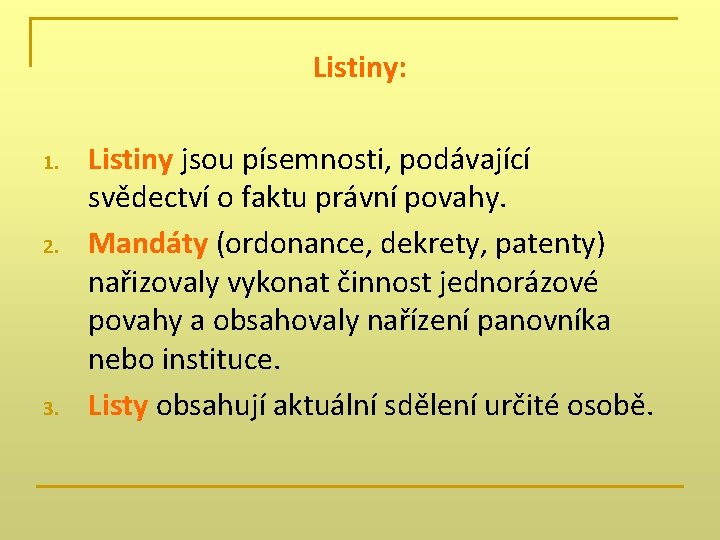 Listiny:

1. Listiny jsou písemnosti, podávající svědectví o faktu právní povahy.
2. Mandáty (ordonance, dekrety, patenty) nařizovaly vykonat činnost jednorázové povahy a obsahovaly nařízení panovníka nebo instituce.
3. Listy obsahují aktuální sdělení určité osobě.